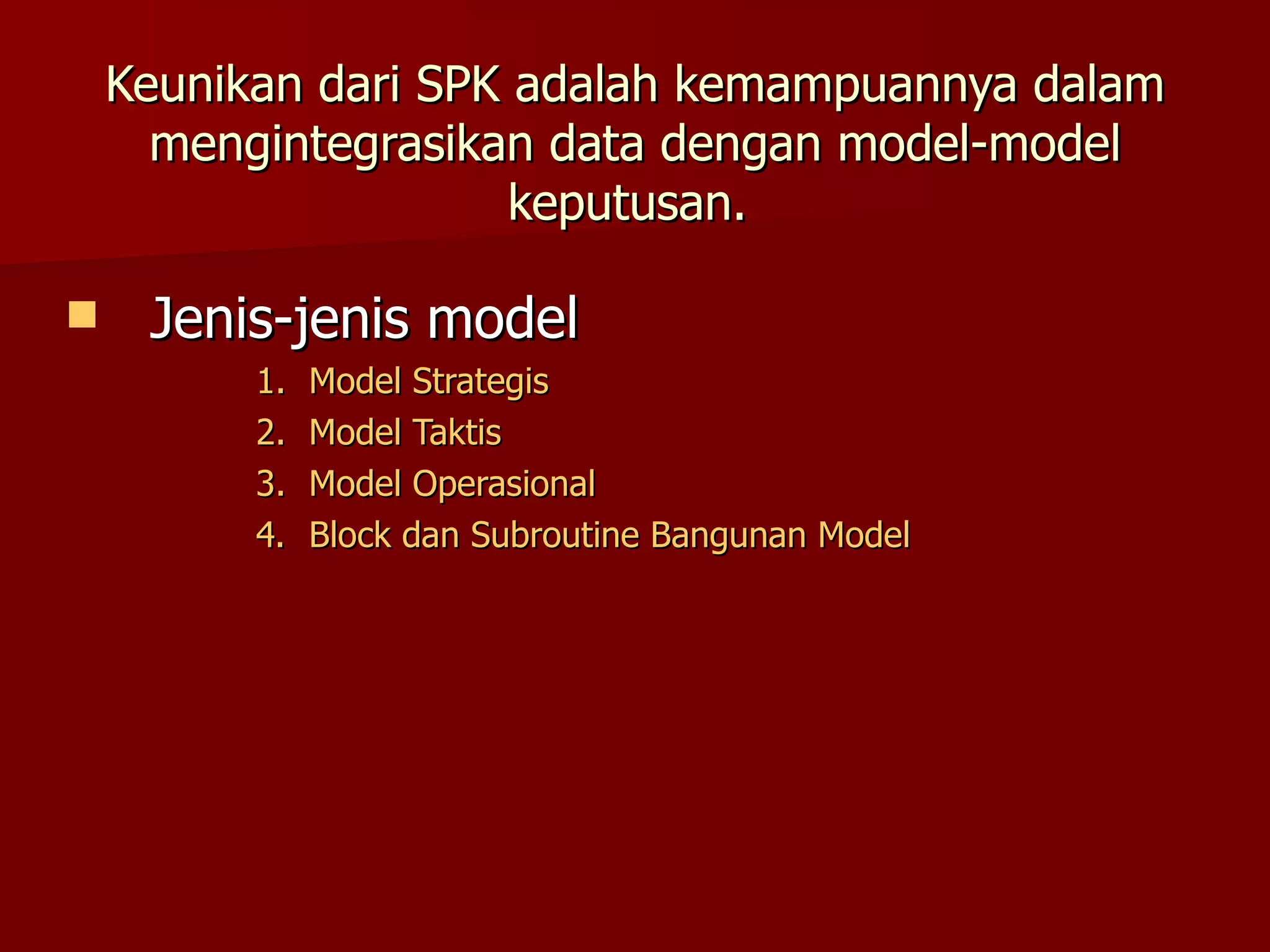 Keunikan dari SPK adalah kemampuannya dalam mengintegrasikan data dengan model-model keputusan.

Jenis-jenis model

1. Model Strategis
2. Model Taktis
3. Model Operasional
4. Block dan Subroutine Bangunan Model